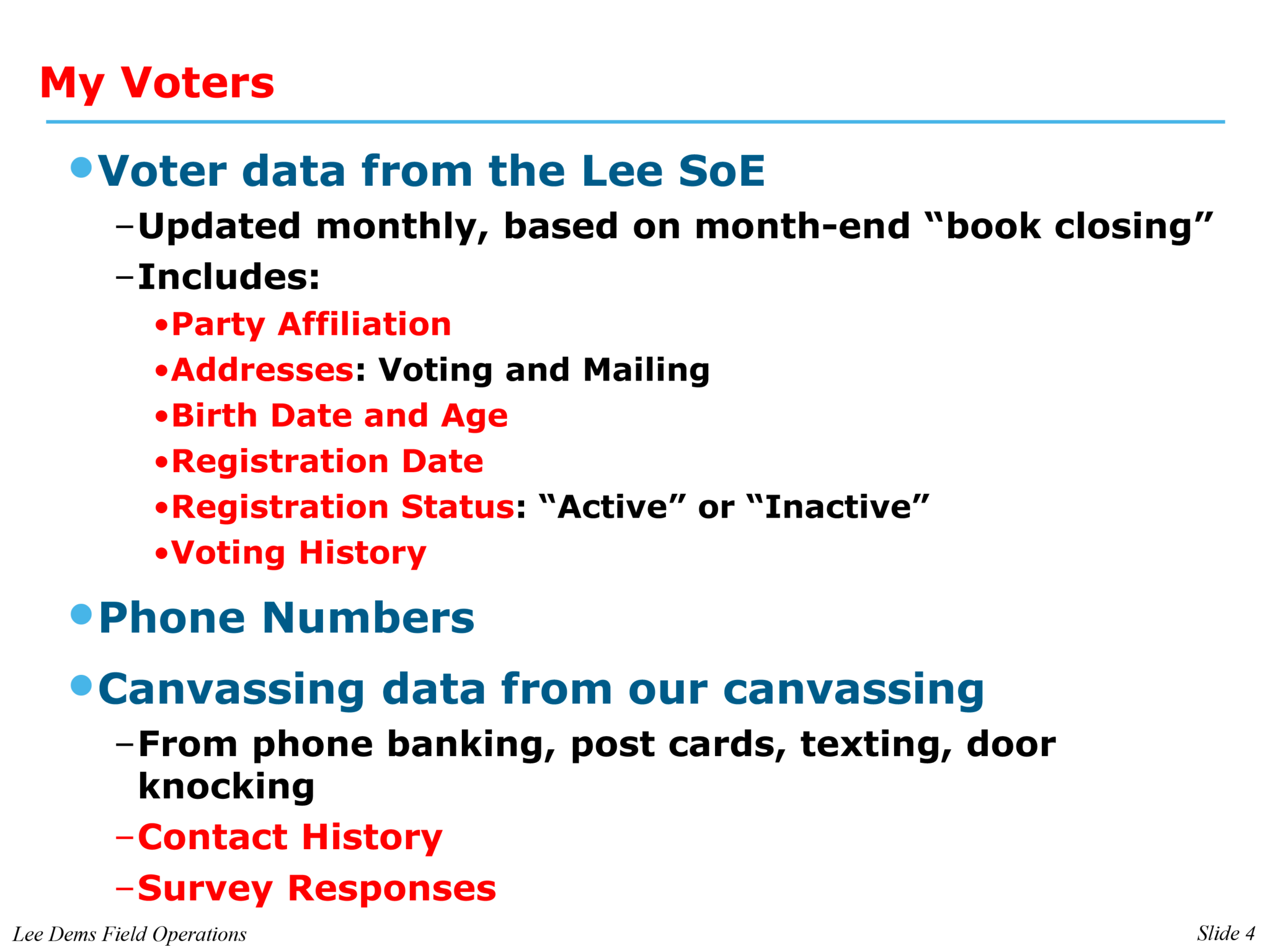 My Voters

• Voter data from the Lee SoE
– Updated monthly, based on month-end “book closing”
– Includes:
• Party Affiliation
• Addresses: Voting and Mailing
• Birth Date and Age
• Registration Date
• Registration Status: “Active” or “Inactive”
• Voting History

• Phone Numbers

• Canvassing data from our canvassing
– From phone banking, post cards, texting, door knocking
– Contact History
– Survey Responses

Lee Dems Field Operations

Slide 4